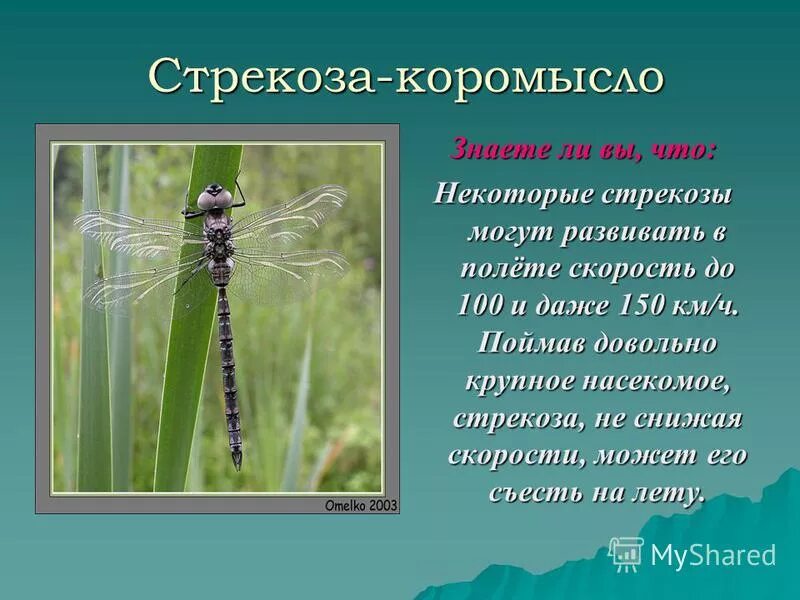 Стрекоза-коромысло

Omelko 2003

Знаете ли вы, что:

Некоторые стрекозы могут развивать в полёте скорость до 100 и даже 150 км/ч. Поймав довольно крупное насекомое, стрекоза, не снижая скорости, может его съесть на лету.

MyShared